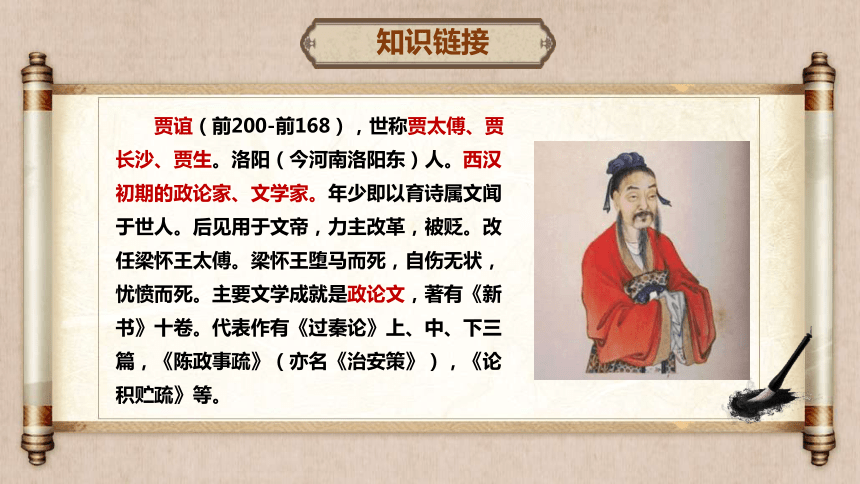 知识链接

贾谊（前200-前168），世称贾太傅、贾长沙、贾生。洛阳（今河南洛阳东）人。西汉初期的政论家、文学家。年少即以育诗属文闻于世人。后见用于文帝，力主改革，被贬。改任梁怀王太傅。梁怀王堕马而死，自伤无状，忧愤而死。主要文学成就是政论文，著有《新书》十卷。代表作有《过秦论》上、中、下三篇，《陈政事疏》（亦名《治安策》），《论积贮疏》等。